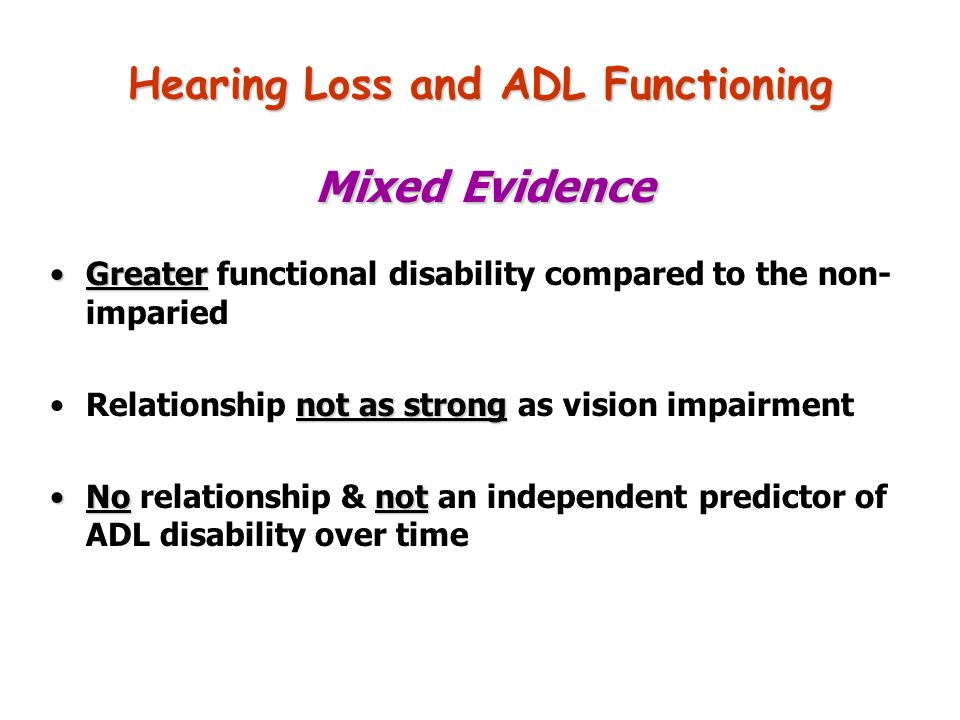 Hearing Loss and ADL Functioning

Mixed Evidence

• Greater functional disability compared to the non-imparied

• Relationship not as strong as vision impairment

• No relationship & not an independent predictor of ADL disability over time